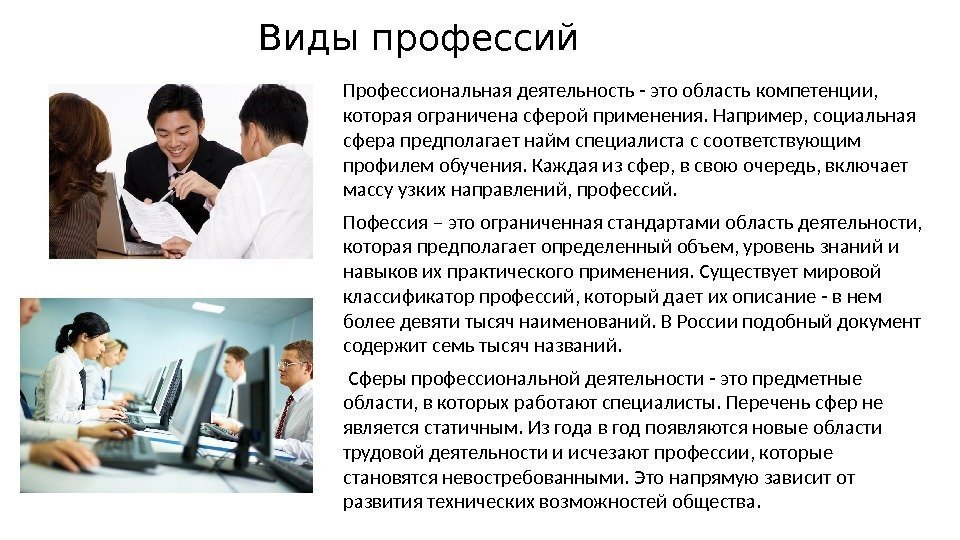 Виды профессий

Профессиональная деятельность - это область компетенции, которая ограничена сферой применения. Например, социальная сфера предполагает найм специалиста с соответствующим профилем обучения. Каждая из сфер, в свою очередь, включает массу узких направлений, профессий.

Пофессия – это ограниченная стандартами область деятельности, которая предполагает определенный объем, уровень знаний и навыков их практического применения. Существует мировой классификатор профессий, который дает их описание - в нем более девяти тысяч наименований. В России подобный документ содержит семь тысяч названий.

Сферы профессиональной деятельности - это предметные области, в которых работают специалисты. Перечень сфер не является статичным. Из года в год появляются новые области трудовой деятельности и исчезают профессии, которые становятся невостребованными. Это напрямую зависит от развития технических возможностей общества.